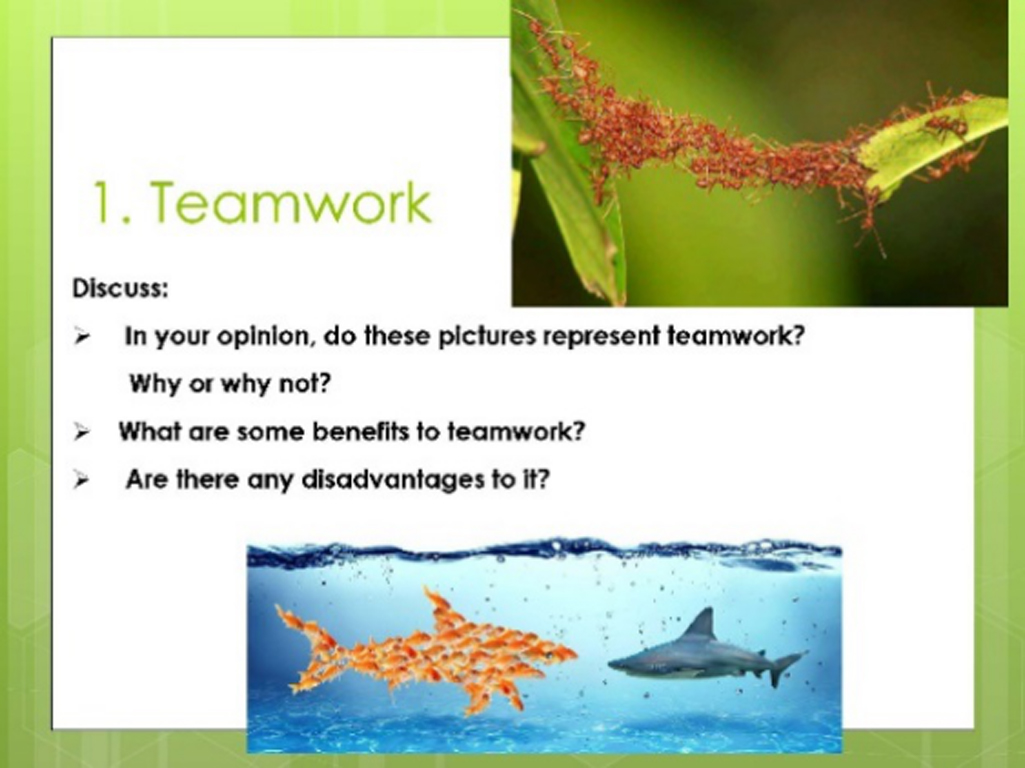 1. Teamwork

Discuss:

➢ In your opinion, do these pictures represent teamwork? Why or why not?

➢ What are some benefits to teamwork?

➢ Are there any disadvantages to it?